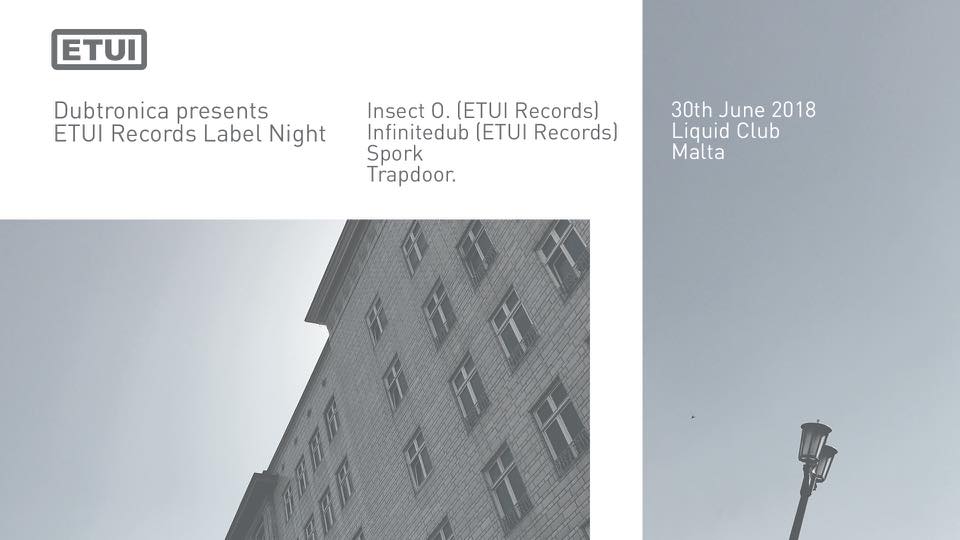 ETUI

Dubtronica presents
ETUI Records Label Night

Insect O. (ETUI Records)
Infinitedub (ETUI Records)
Spork
Trapdoor.

30th June 2018
Liquid Club
Malta